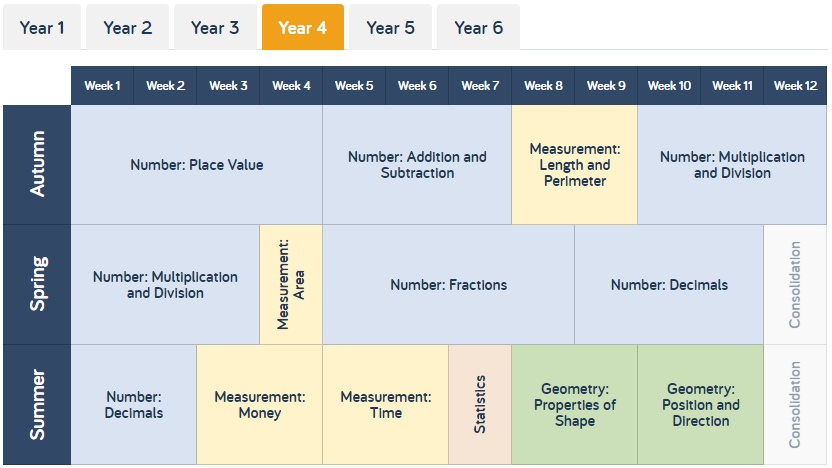 Year 1 Year 2 Year 3 Year 4 Year 5 Year 6

| | Week 1 | Week 2 | Week 3 | Week 4 | Week 5 | Week 6 | Week 7 | Week 8 | Week 9 | Week 10 | Week 11 | Week 12 |
|---|---|---|---|---|---|---|---|---|---|---|---|---|
| Autumn | Number: Place Value | | | | Number: Addition and Subtraction | | | Measurement: Length and Perimeter | | Number: Multiplication and Division | | |
| Spring | Number: Multiplication and Division | | | Measurement: Area | Number: Fractions | | | | Number: Decimals | | | Consolidation |
| Summer | Number: Decimals | | Measurement: Money | | Measurement: Time | | Statistics | Geometry: Properties of Shape | | Geometry: Position and Direction | | Consolidation |